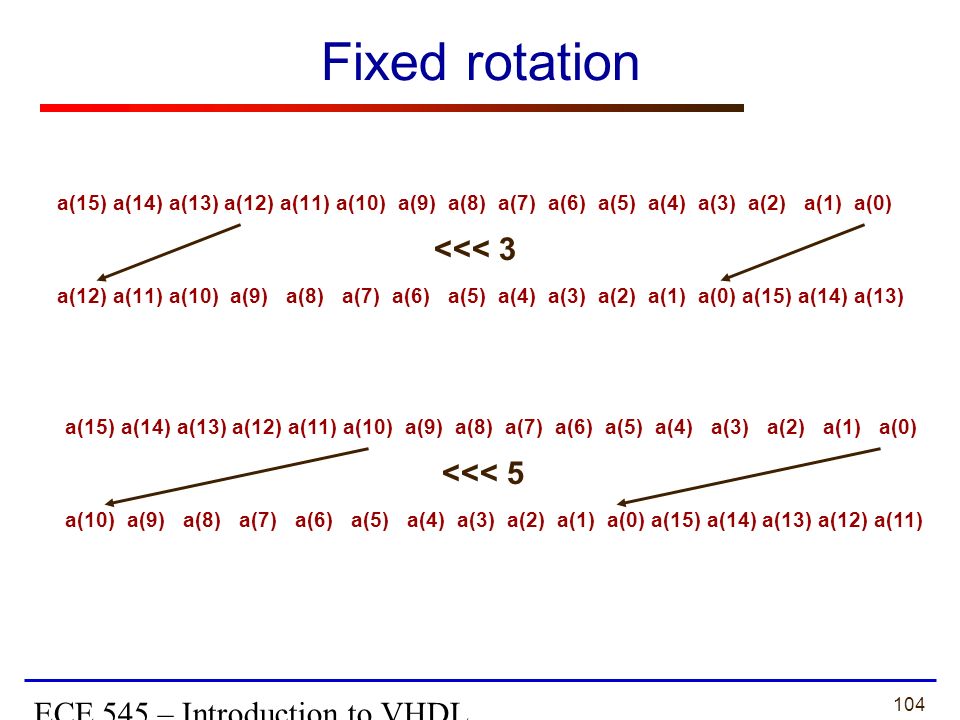 Fixed rotation

a(15) a(14) a(13) a(12) a(11) a(10) a(9) a(8) a(7) a(6) a(5) a(4) a(3) a(2) a(1) a(0)

<<< 3

a(12) a(11) a(10) a(9) a(8) a(7) a(6) a(5) a(4) a(3) a(2) a(1) a(0) a(15) a(14) a(13)

a(15) a(14) a(13) a(12) a(11) a(10) a(9) a(8) a(7) a(6) a(5) a(4) a(3) a(2) a(1) a(0)

<<< 5

a(10) a(9) a(8) a(7) a(6) a(5) a(4) a(3) a(2) a(1) a(0) a(15) a(14) a(13) a(12) a(11)

ECE 545 – Introduction to VHDL

104